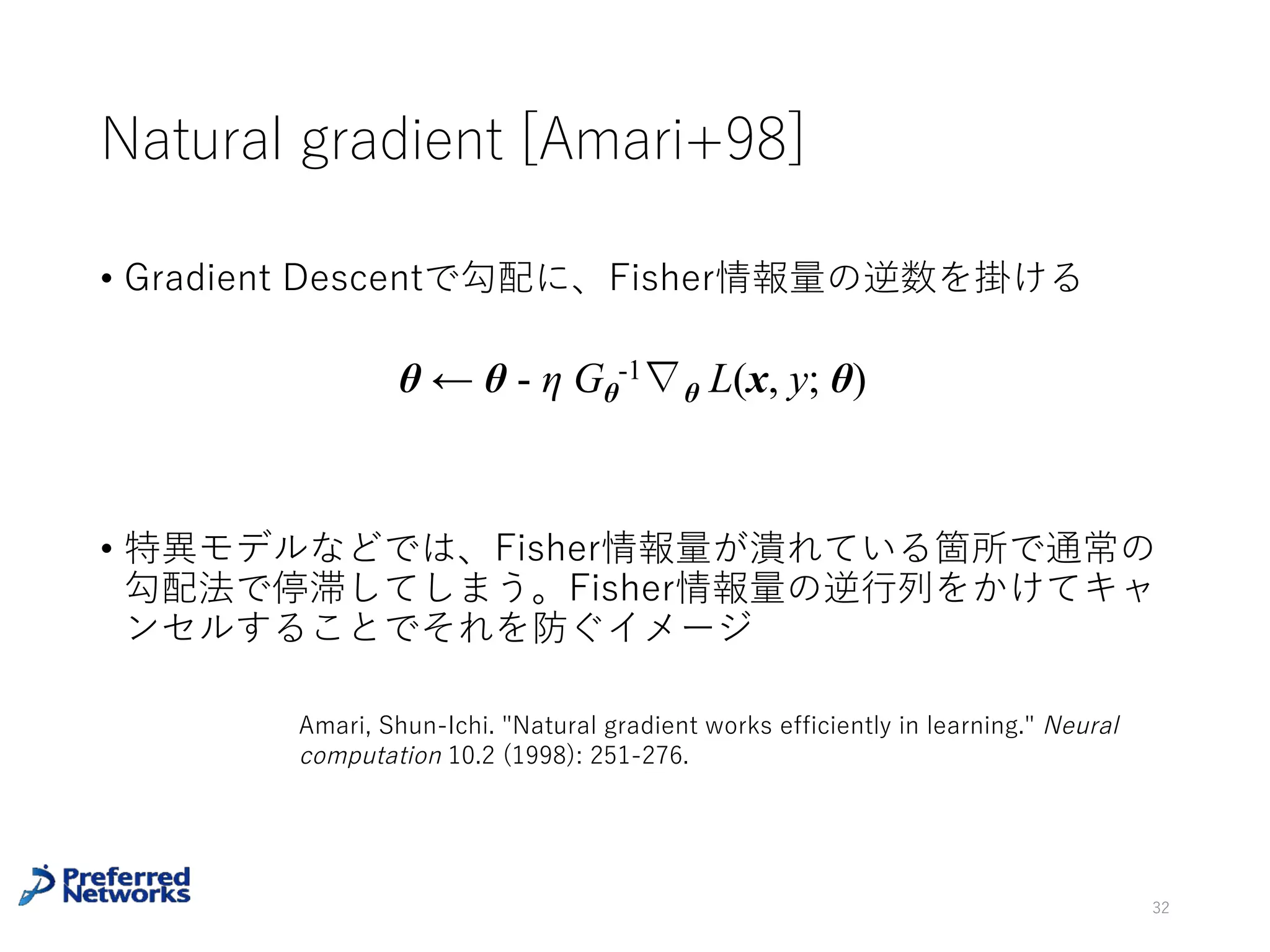 Natural gradient [Amari+98]

• Gradient Descentで勾配に、Fisher情報量の逆数を掛ける

$\boldsymbol{\theta} \leftarrow \boldsymbol{\theta} - \eta\, G_{\boldsymbol{\theta}}^{-1} \nabla_{\boldsymbol{\theta}} L(\boldsymbol{x}, y; \boldsymbol{\theta})$

• 特異モデルなどでは、Fisher情報量が潰れている箇所で通常の勾配法で停滞してしまう。Fisher情報量の逆行列をかけてキャンセルすることでそれを防ぐイメージ

Amari, Shun-Ichi. "Natural gradient works efficiently in learning." Neural computation 10.2 (1998): 251-276.

Preferred Networks

32